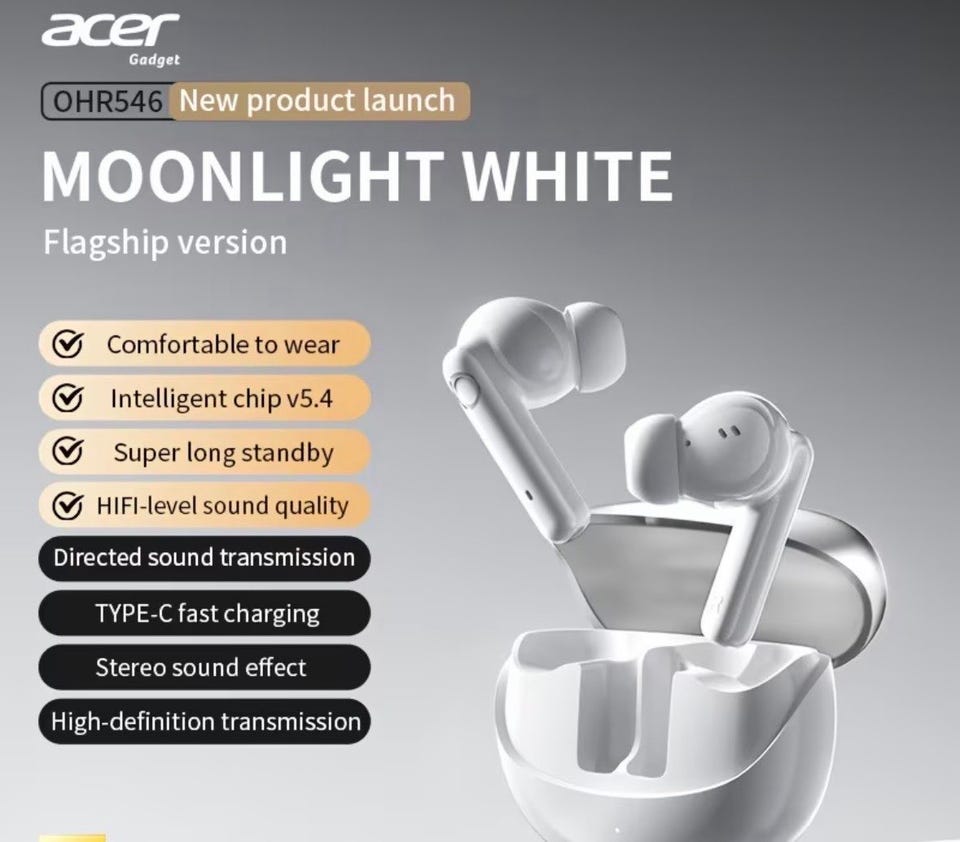 acer
Gadget

OHR546 New product launch

MOONLIGHT WHITE

Flagship version

Comfortable to wear

Intelligent chip v5.4

Super long standby

HIFI-level sound quality

Directed sound transmission

TYPE-C fast charging

Stereo sound effect

High-definition transmission